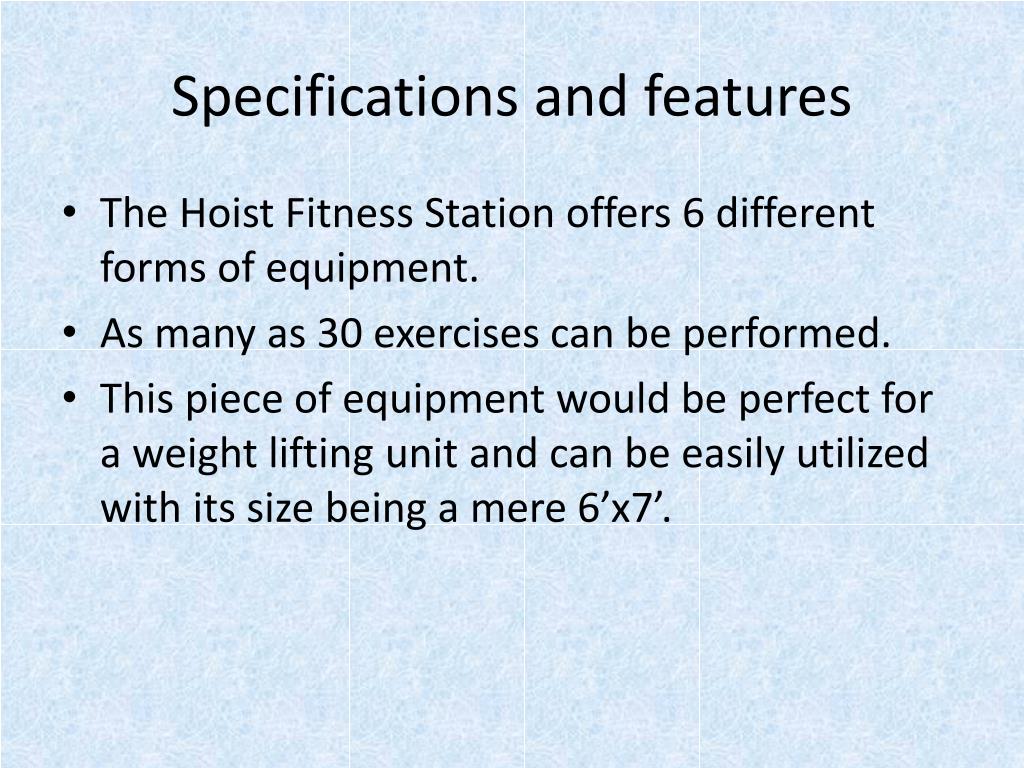 Specifications and features

• The Hoist Fitness Station offers 6 different forms of equipment.
• As many as 30 exercises can be performed.
• This piece of equipment would be perfect for a weight lifting unit and can be easily utilized with its size being a mere 6’x7’.